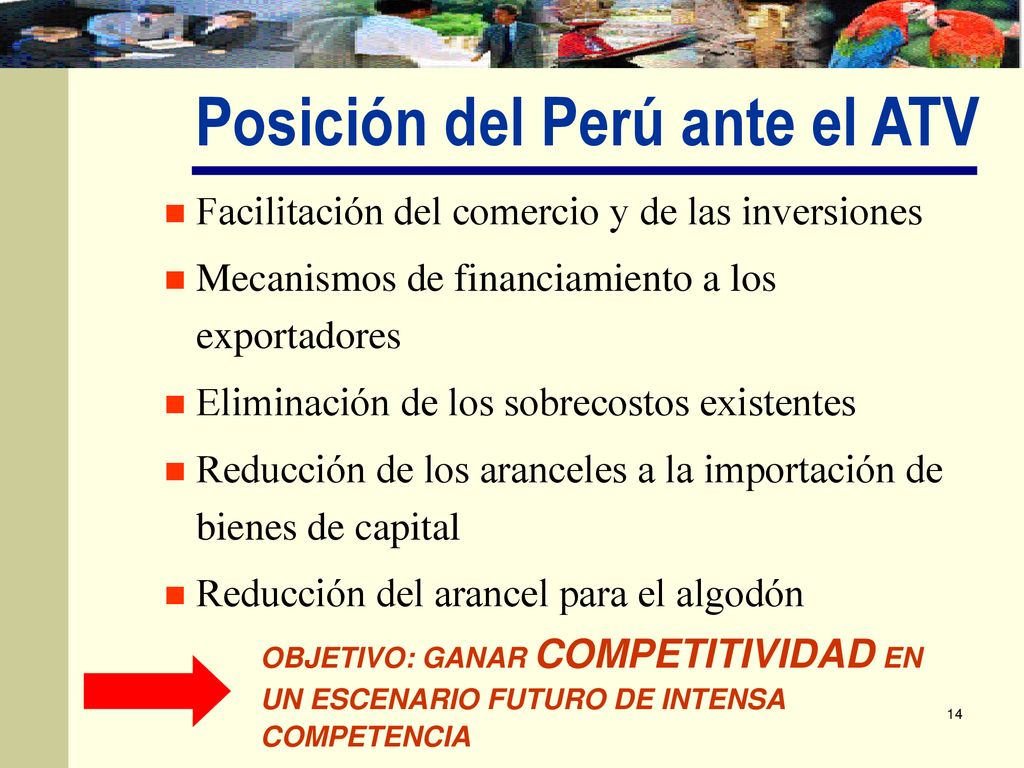 Posición del Perú ante el ATV

Facilitación del comercio y de las inversiones

Mecanismos de financiamiento a los exportadores

Eliminación de los sobrecostos existentes

Reducción de los aranceles a la importación de bienes de capital

Reducción del arancel para el algodón

OBJETIVO: GANAR COMPETITIVIDAD EN UN ESCENARIO FUTURO DE INTENSA COMPETENCIA

14